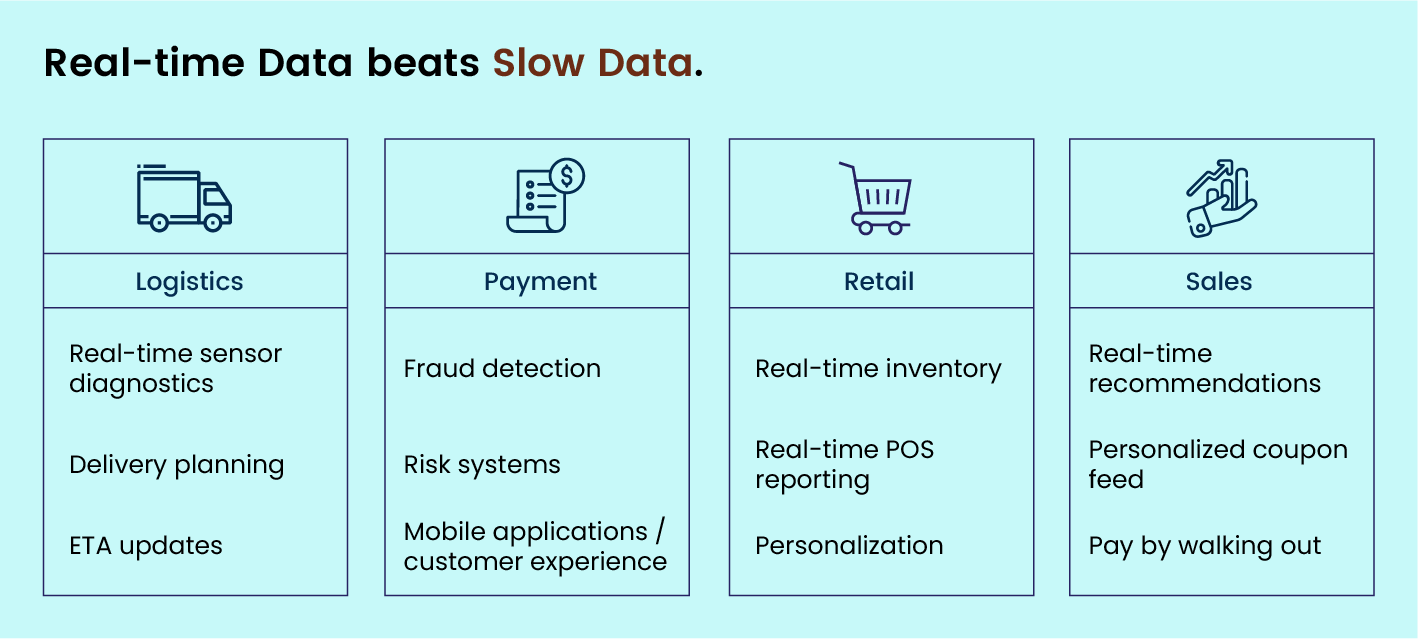 Real-time Data beats Slow Data.

Logistics

Real-time sensor diagnostics

Delivery planning

ETA updates

Payment

Fraud detection

Risk systems

Mobile applications / customer experience

Retail

Real-time inventory

Real-time POS reporting

Personalization

Sales

Real-time recommendations

Personalized coupon feed

Pay by walking out